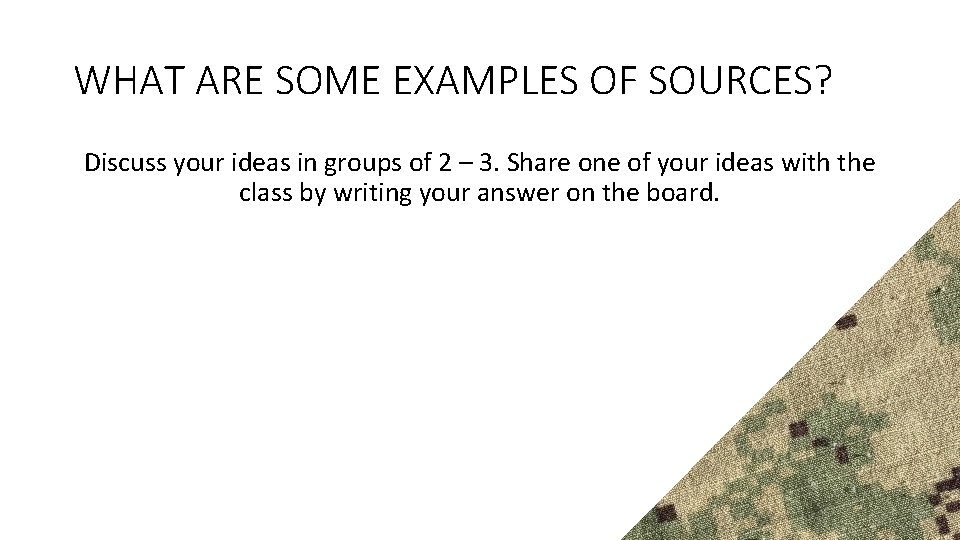 WHAT ARE SOME EXAMPLES OF SOURCES?

Discuss your ideas in groups of 2 – 3. Share one of your ideas with the class by writing your answer on the board.